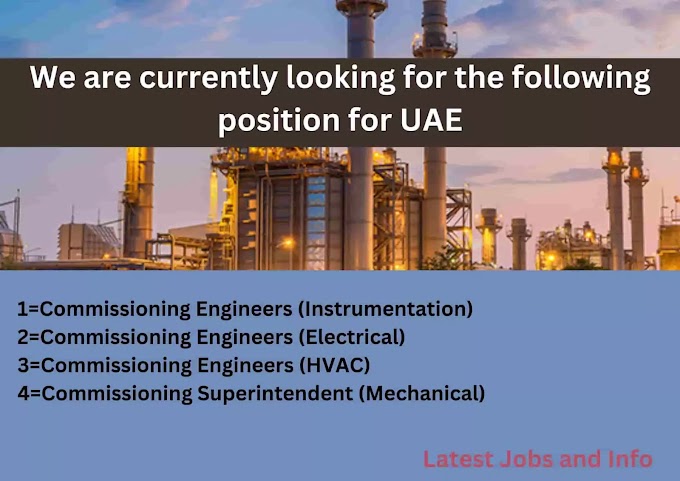 We are currently looking for the following position for UAE

1=Commissioning Engineers (Instrumentation)
2=Commissioning Engineers (Electrical)
3=Commissioning Engineers (HVAC)
4=Commissioning Superintendent (Mechanical)

Latest Jobs and Info